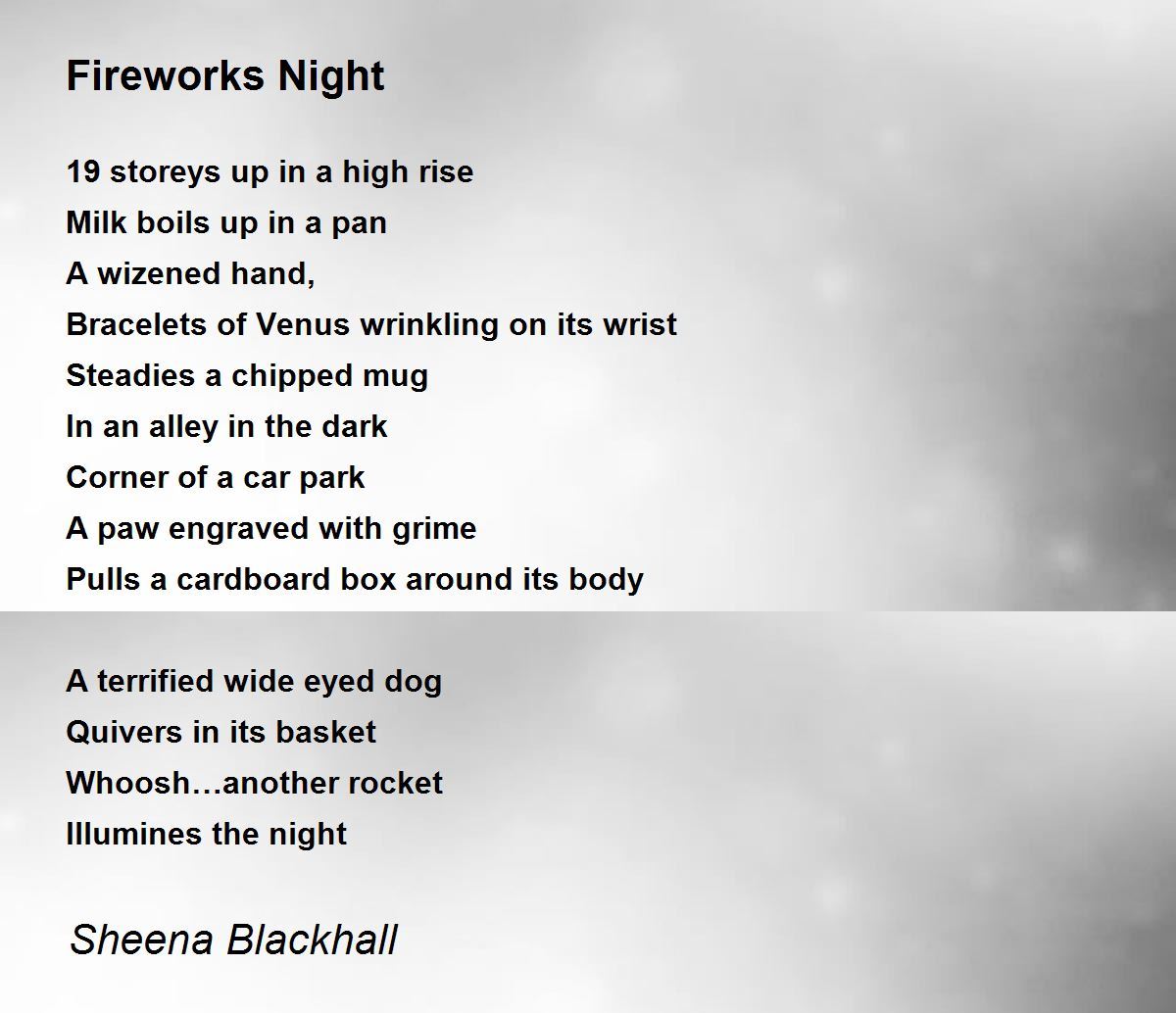 Fireworks Night

19 storeys up in a high rise
Milk boils up in a pan
A wizened hand,
Bracelets of Venus wrinkling on its wrist
Steadies a chipped mug
In an alley in the dark
Corner of a car park
A paw engraved with grime
Pulls a cardboard box around its body

A terrified wide eyed dog
Quivers in its basket
Whoosh…another rocket
Illumines the night

Sheena Blackhall